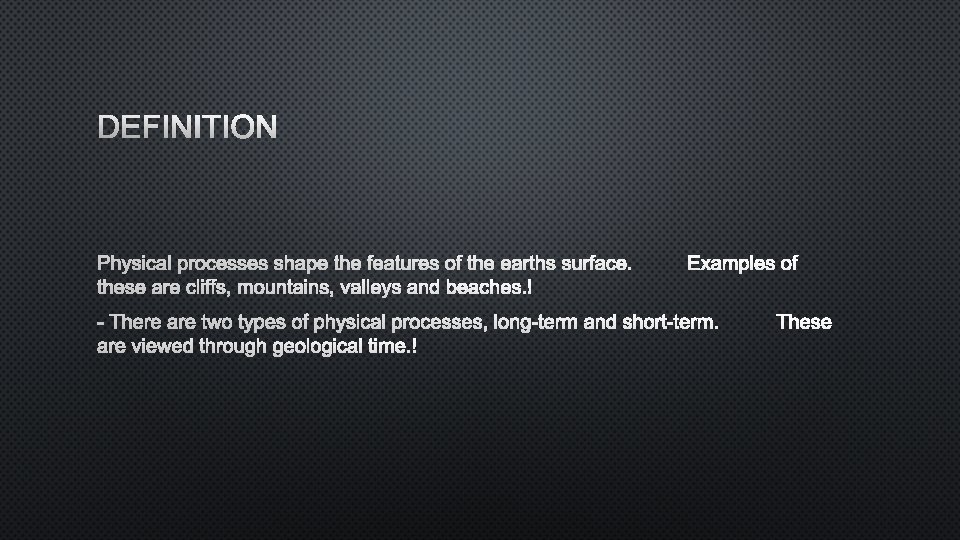 DEFINITION

Physical processes shape the features of the earths surface. Examples of these are cliffs, mountains, valleys and beaches.!

- There are two types of physical processes, long-term and short-term. These are viewed through geological time.!